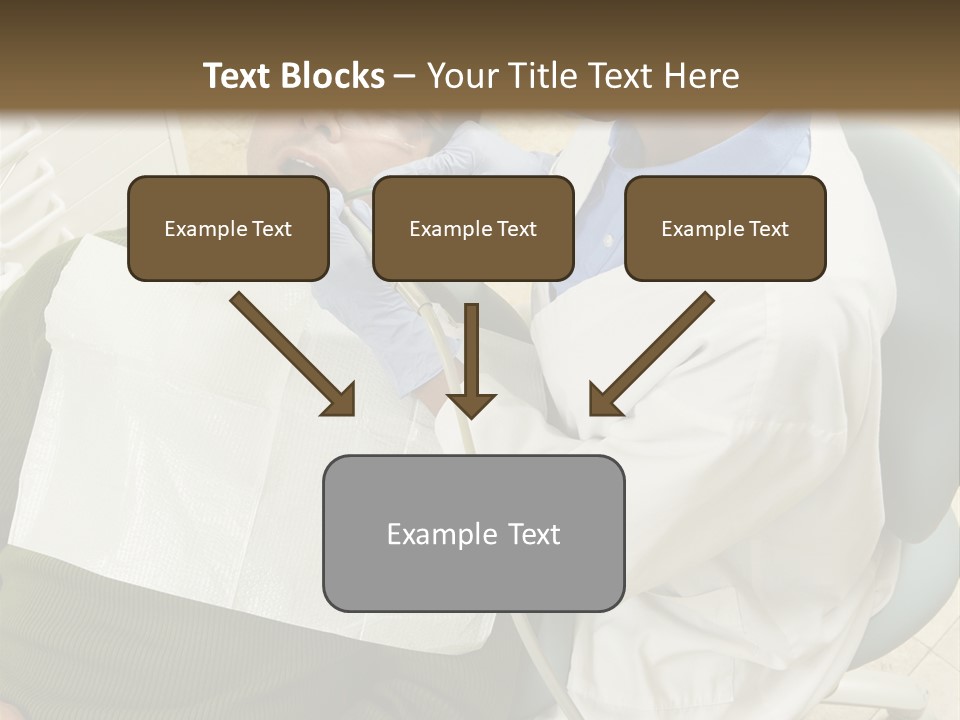 Text Blocks – Your Title Text Here

Example Text

Example Text

Example Text

Example Text